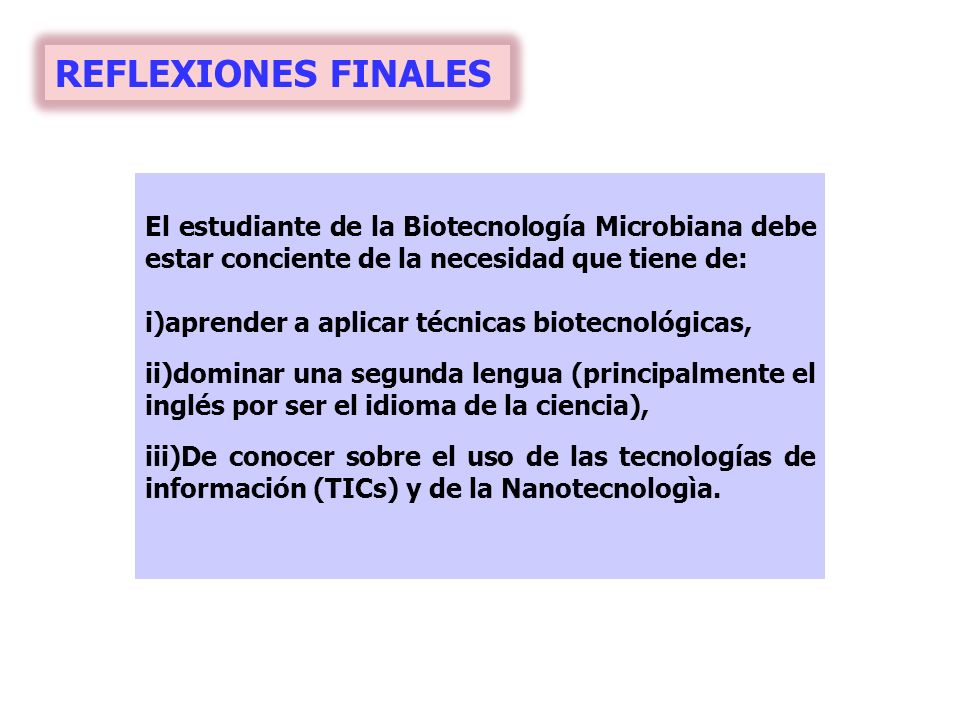 REFLEXIONES FINALES

El estudiante de la Biotecnología Microbiana debe estar conciente de la necesidad que tiene de:

i)aprender a aplicar técnicas biotecnológicas,

ii)dominar una segunda lengua (principalmente el inglés por ser el idioma de la ciencia),

iii)De conocer sobre el uso de las tecnologías de información (TICs) y de la Nanotecnologìa.